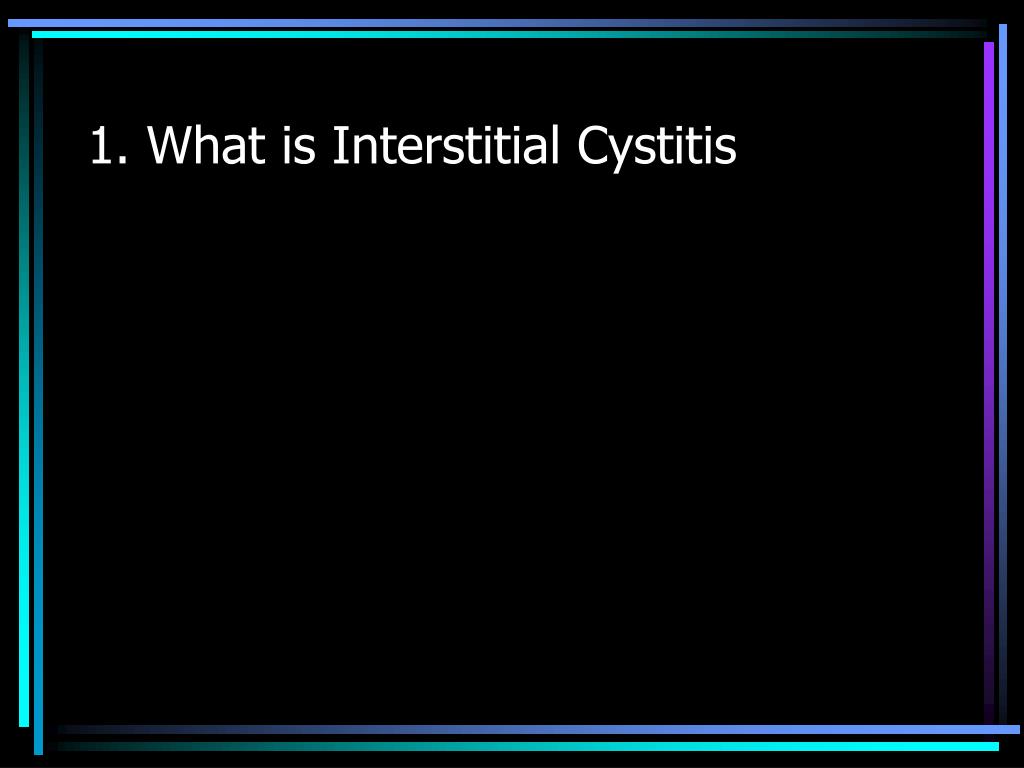 1. What is Interstitial Cystitis